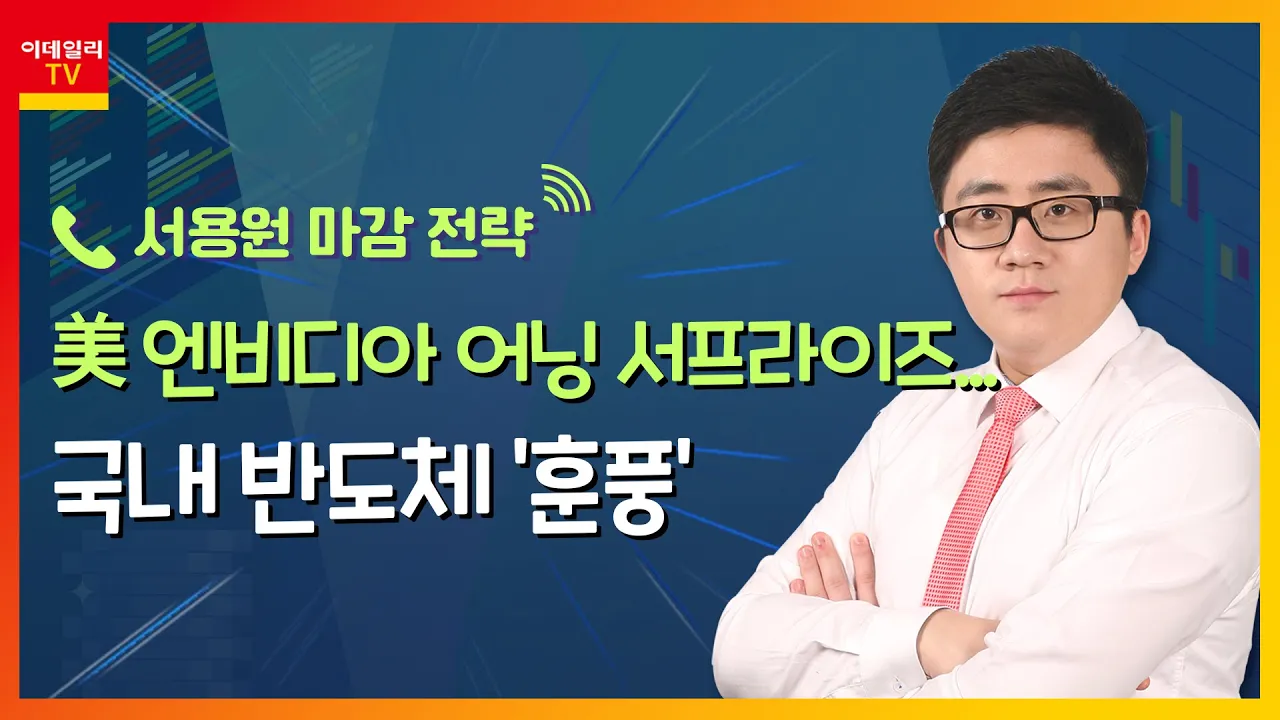 이데일리 TV

서용원 마감 전략

美 엔비디아 어닝 서프라이즈...

국내 반도체 '훈풍'